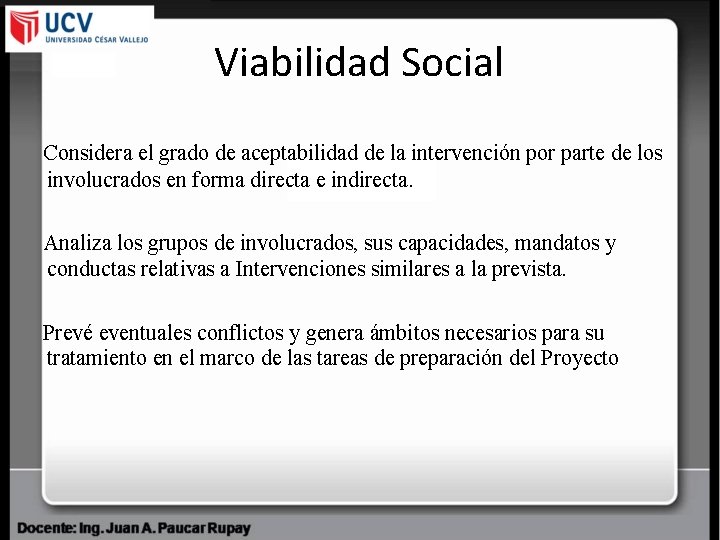 UCV
UNIVERSIDAD CÉSAR VALLEJO

Viabilidad Social

Considera el grado de aceptabilidad de la intervención por parte de los involucrados en forma directa e indirecta.

Analiza los grupos de involucrados, sus capacidades, mandatos y conductas relativas a Intervenciones similares a la prevista.

Prevé eventuales conflictos y genera ámbitos necesarios para su tratamiento en el marco de las tareas de preparación del Proyecto

Docente: Ing. Juan A. Paucar Rupay